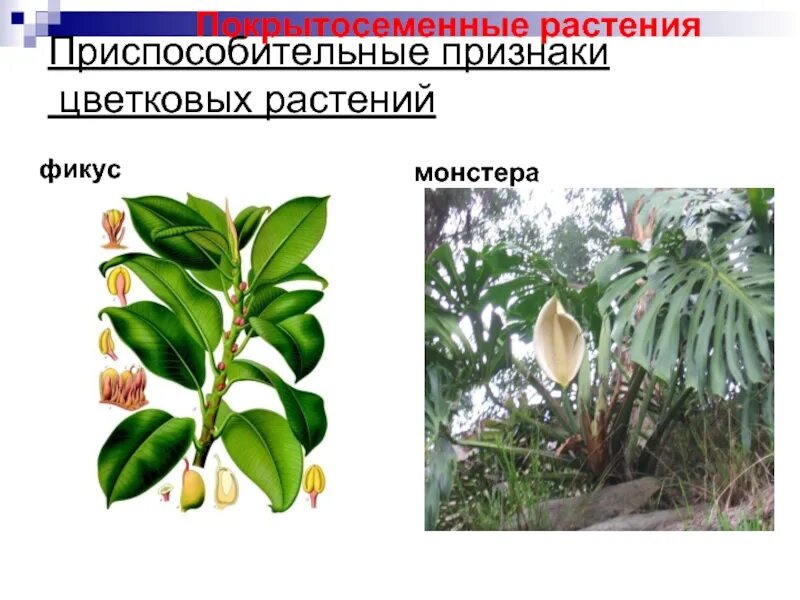 Покрытосеменные растения

Приспособительные признаки цветковых растений

фикус

монстера